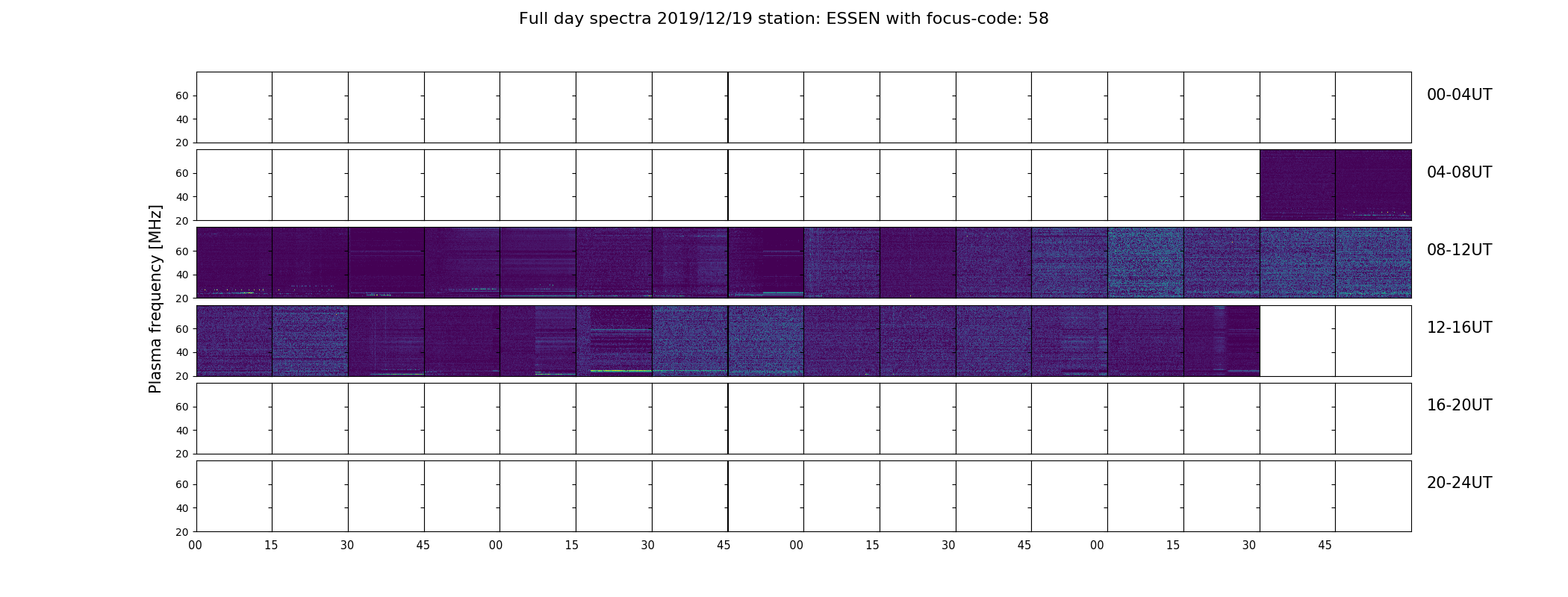 Full day spectra 2019/12/19 station: ESSEN with focus-code: 58

Plasma frequency [MHz]

60
40
20
00-04UT

60
40
20
04-08UT

60
40
20
08-12UT

60
40
20
12-16UT

60
40
20
16-20UT

60
40
20
20-24UT

00 15 30 45 00 15 30 45 00 15 30 45 00 15 30 45